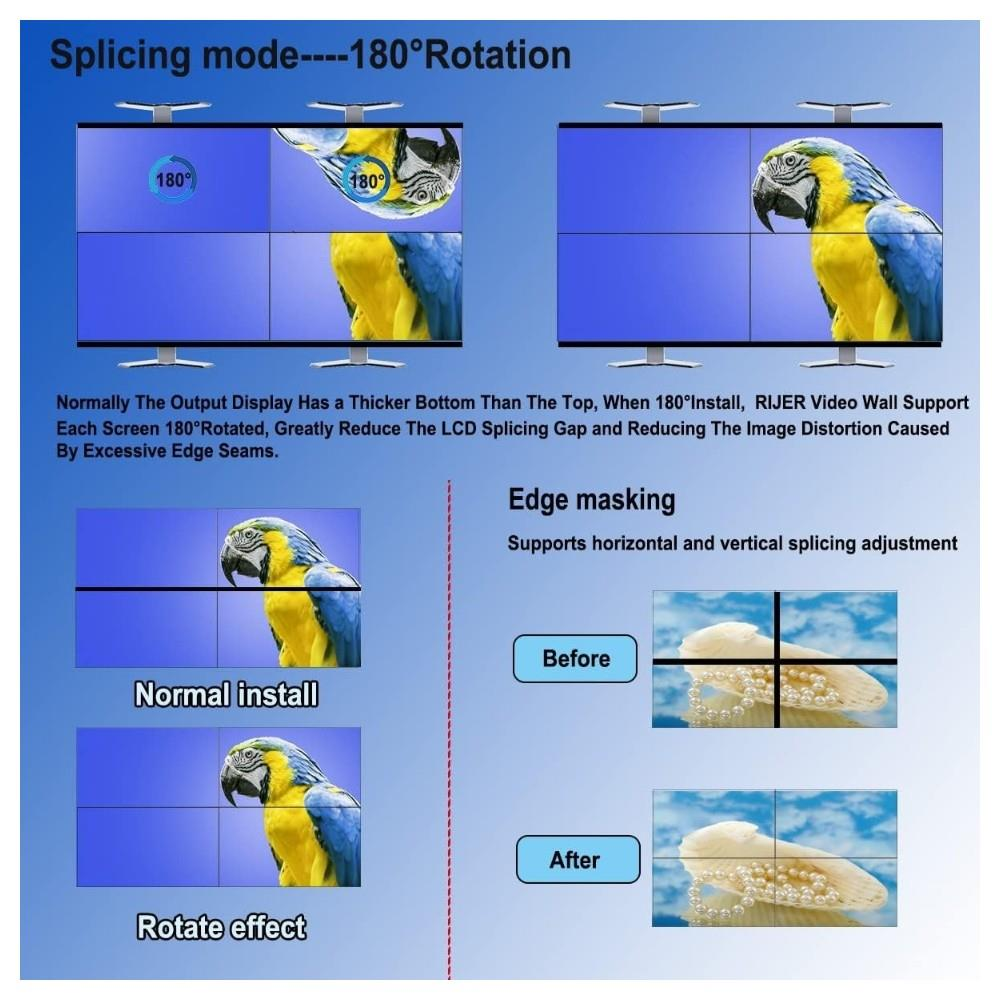 Splicing mode----180°Rotation

180°

180°

Normally The Output Display Has a Thicker Bottom Than The Top, When 180°Install, RIJER Video Wall Support Each Screen 180°Rotated, Greatly Reduce The LCD Splicing Gap and Reducing The Image Distortion Caused By Excessive Edge Seams.

Normal install

Rotate effect

Edge masking

Supports horizontal and vertical splicing adjustment

Before

After